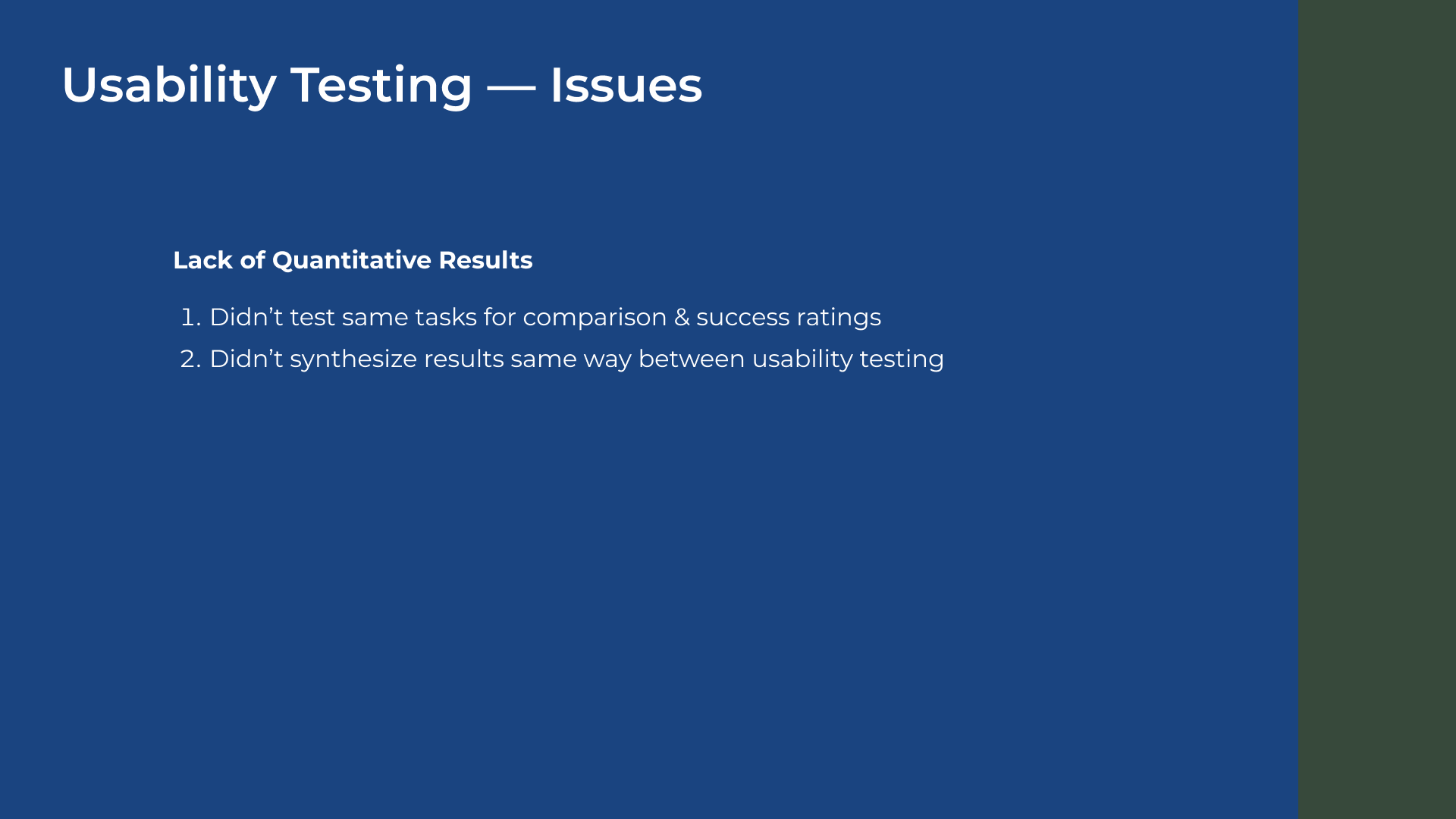 Usability Testing — Issues

Lack of Quantitative Results

1. Didn’t test same tasks for comparison & success ratings
2. Didn’t synthesize results same way between usability testing